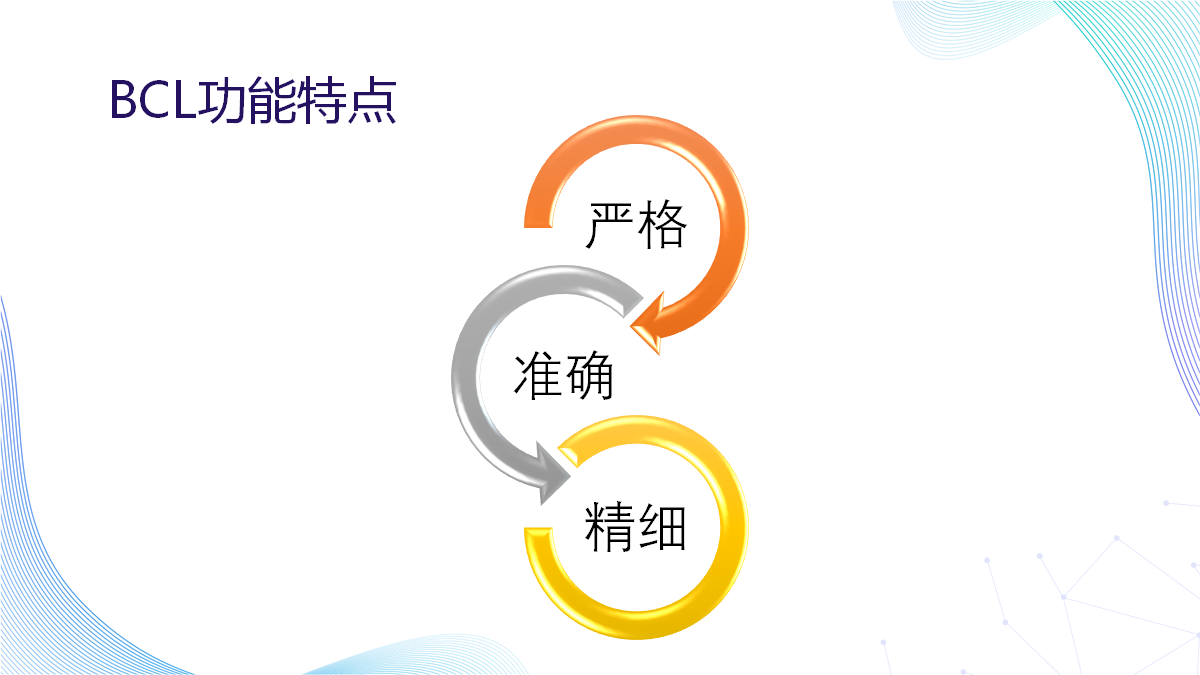 BCL功能特点

严格

准确

精细